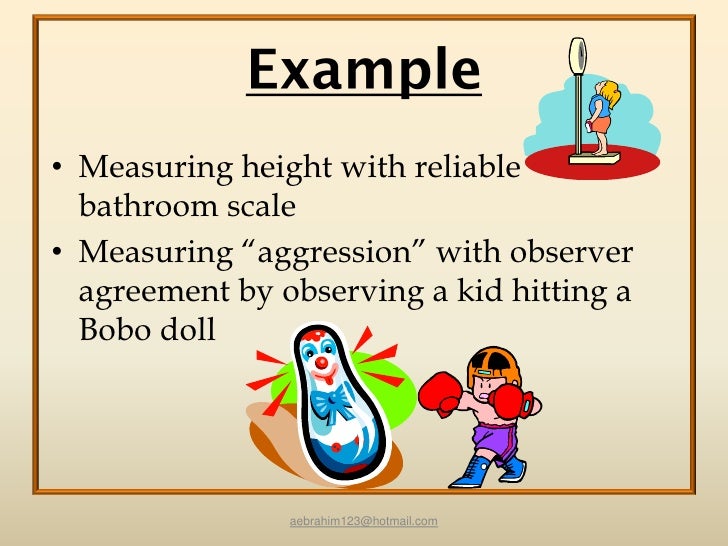 Example

• Measuring height with reliable bathroom scale

• Measuring “aggression” with observer agreement by observing a kid hitting a Bobo doll

aebrahim123@hotmail.com